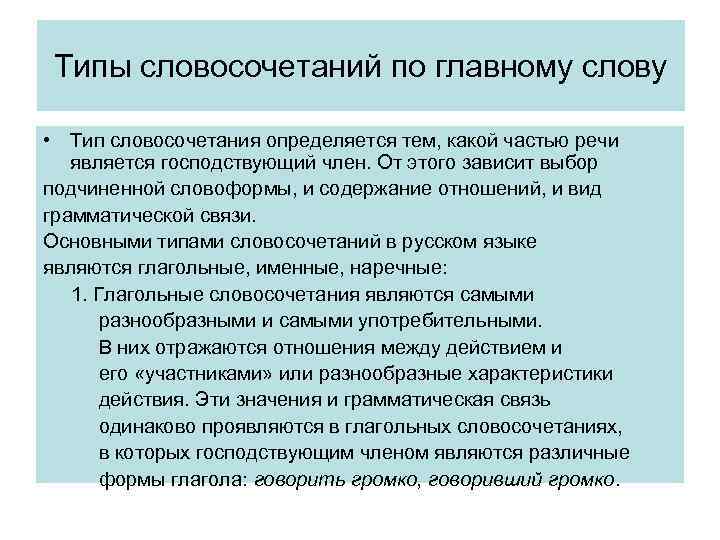 Типы словосочетаний по главному слову

• Тип словосочетания определяется тем, какой частью речи является господствующий член. От этого зависит выбор подчиненной словоформы, и содержание отношений, и вид грамматической связи.

Основными типами словосочетаний в русском языке являются глагольные, именные, наречные:

1. Глагольные словосочетания являются самыми разнообразными и самыми употребительными. В них отражаются отношения между действием и его «участниками» или разнообразные характеристики действия. Эти значения и грамматическая связь одинаково проявляются в глагольных словосочетаниях, в которых господствующим членом являются различные формы глагола: говорить громко, говоривший громко.